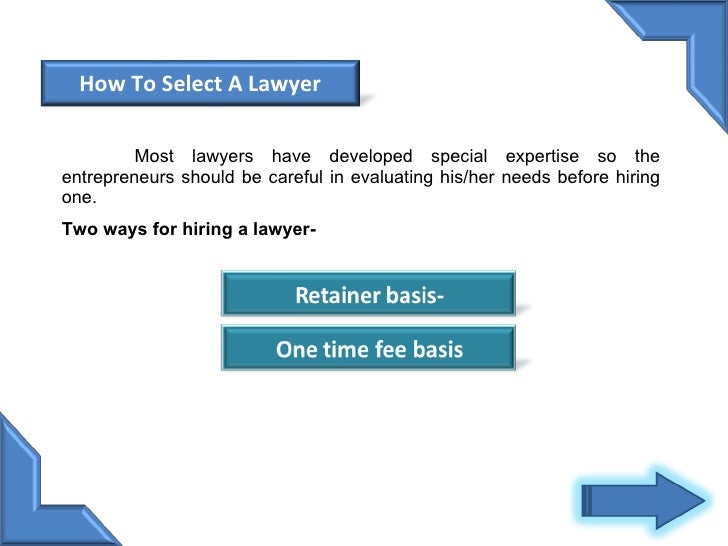 How To Select A Lawyer

Most lawyers have developed special expertise so the entrepreneurs should be careful in evaluating his/her needs before hiring one.

Two ways for hiring a lawyer-

Retainer basis-

One time fee basis